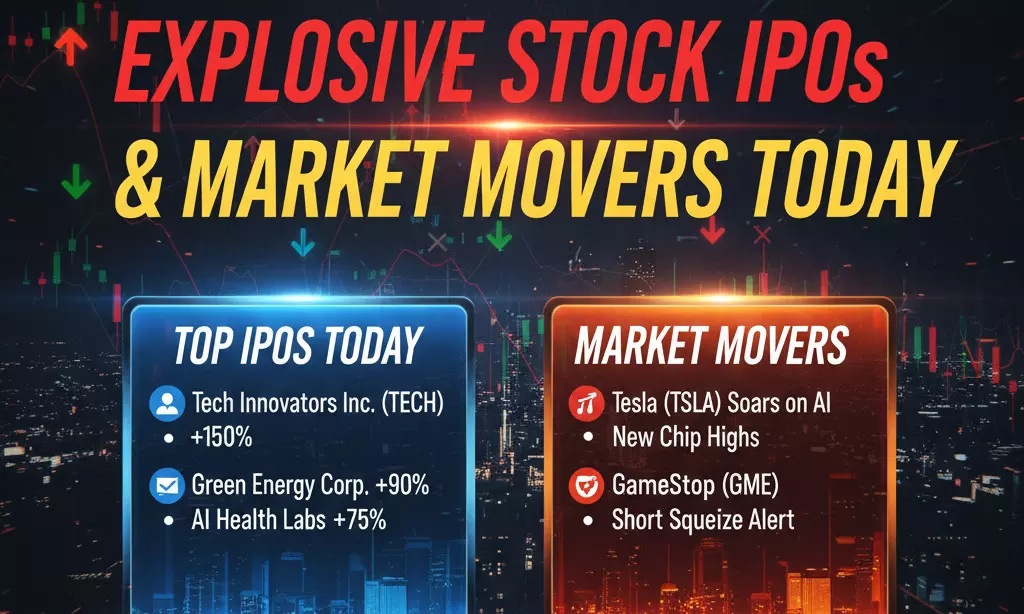 EXPLOSIVE STOCK IPOs
& MARKET MOVERS TODAY

TOP IPOS TODAY

Tech Innovators Inc. (TECH)
• +150%

Green Energy Corp. +90%
• AI Health Labs +75%

MARKET MOVERS

Tesla (TSLA) Soars on AI
• New Chip Highs

GameStop (GME)
• Short Squeize Alert